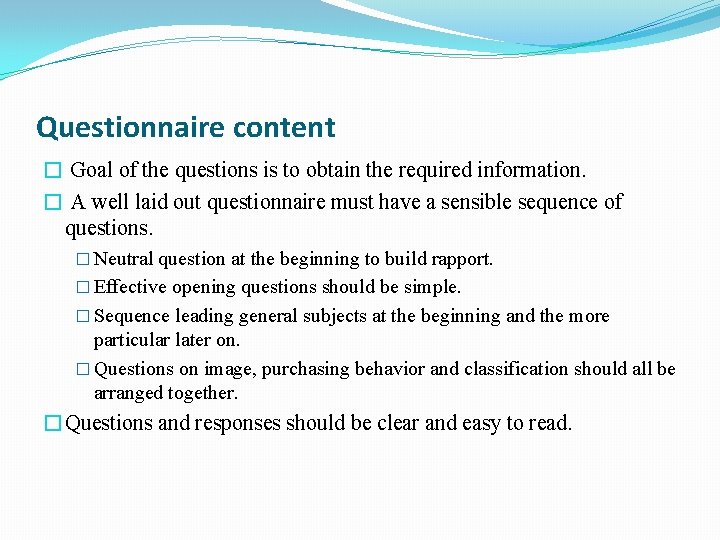 Questionnaire content

□ Goal of the questions is to obtain the required information.

□ A well laid out questionnaire must have a sensible sequence of questions.

□ Neutral question at the beginning to build rapport.

□ Effective opening questions should be simple.

□ Sequence leading general subjects at the beginning and the more particular later on.

□ Questions on image, purchasing behavior and classification should all be arranged together.

□ Questions and responses should be clear and easy to read.